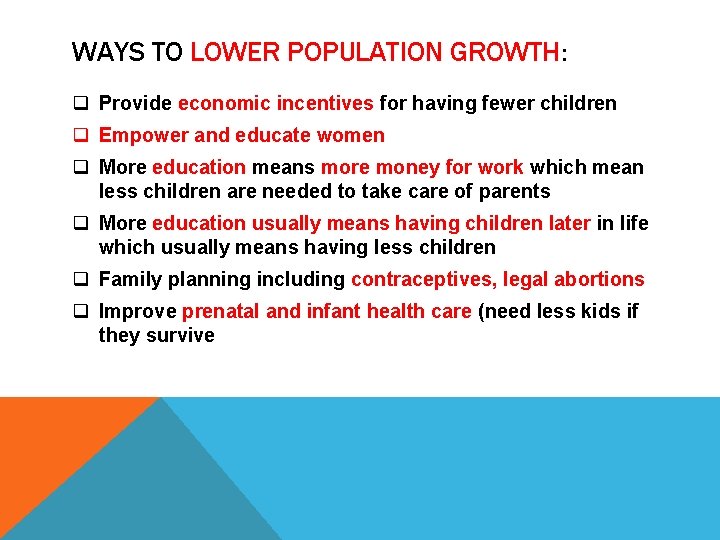 WAYS TO LOWER POPULATION GROWTH:

❑ Provide economic incentives for having fewer children

❑ Empower and educate women

❑ More education means more money for work which mean less children are needed to take care of parents

❑ More education usually means having children later in life which usually means having less children

❑ Family planning including contraceptives, legal abortions

❑ Improve prenatal and infant health care (need less kids if they survive